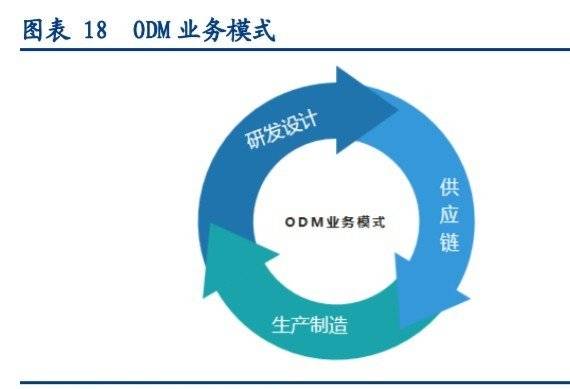 图表 18 ODM 业务模式

研发设计

供应链

ODM业务模式

生产制造